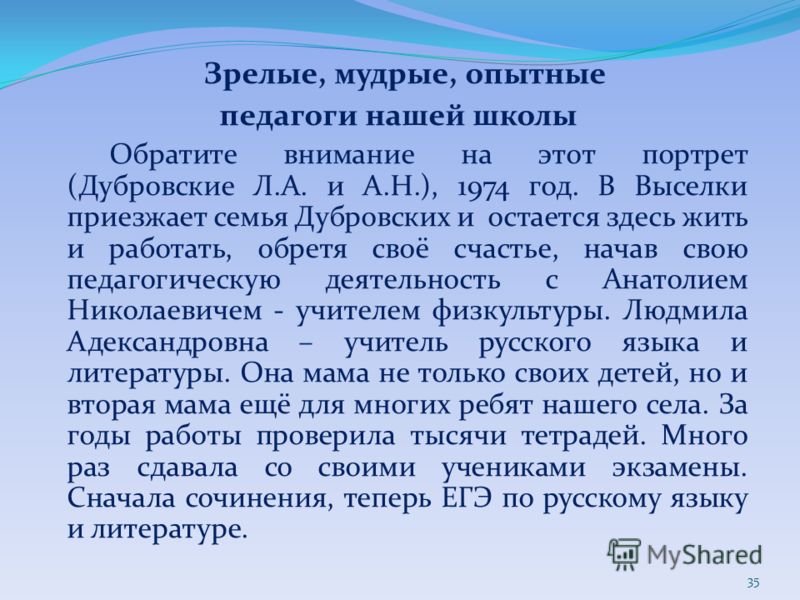 Зрелые, мудрые, опытные педагоги нашей школы

Обратите внимание на этот портрет (Дубровские Л.А. и А.Н.), 1974 год. В Выселки приезжает семья Дубровских и остается здесь жить и работать, обретя своё счастье, начав свою педагогическую деятельность с Анатолием Николаевичем - учителем физкультуры. Людмила Адександровна – учитель русского языка и литературы. Она мама не только своих детей, но и вторая мама ещё для многих ребят нашего села. За годы работы проверила тысячи тетрадей. Много раз сдавала со своими учениками экзамены. Сначала сочинения, теперь ЕГЭ по русскому языку и литературе.

MyShared

35